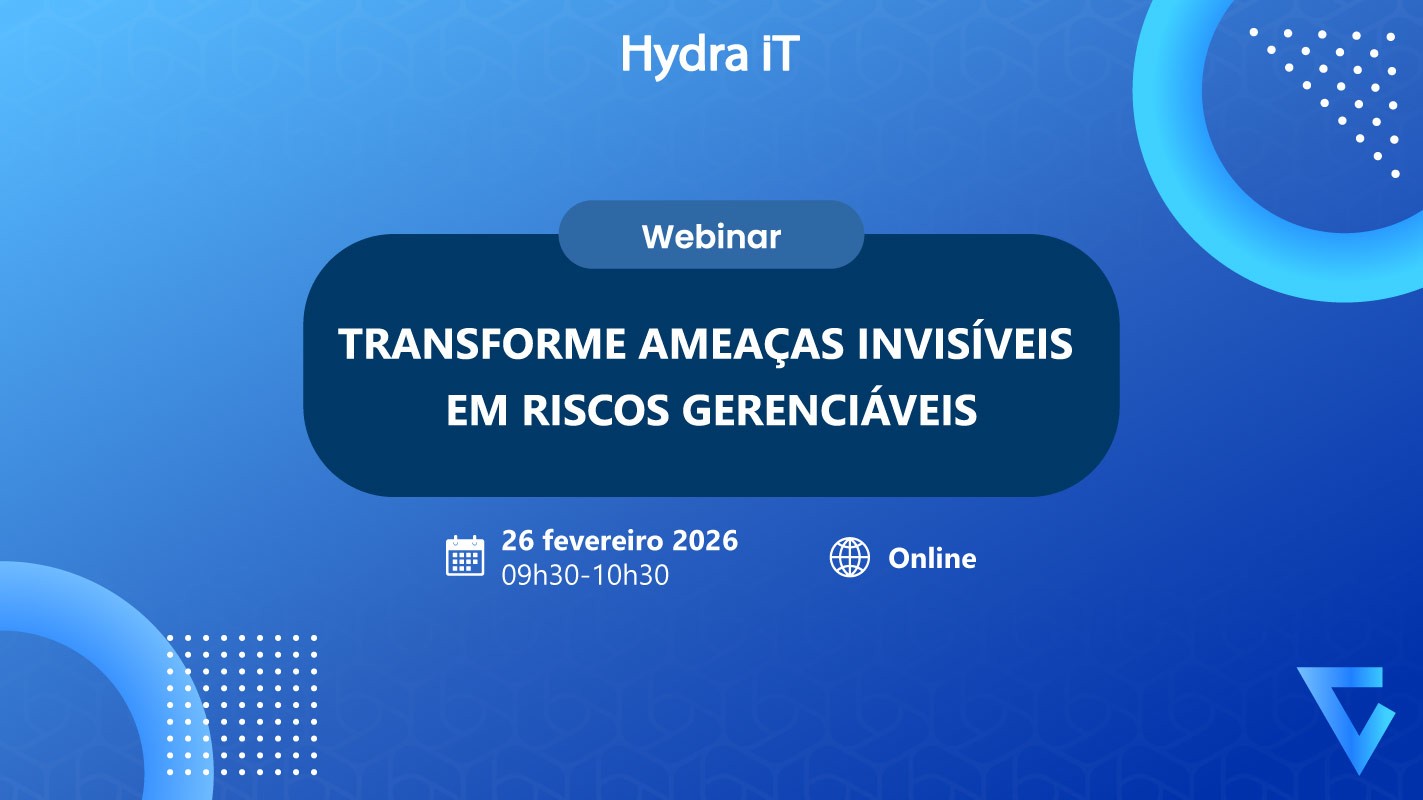 Hydra iT

Webinar

TRANSFORME AMEAÇAS INVISÍVEIS EM RISCOS GERENCIÁVEIS

26 fevereiro 2026
09h30-10h30

Online